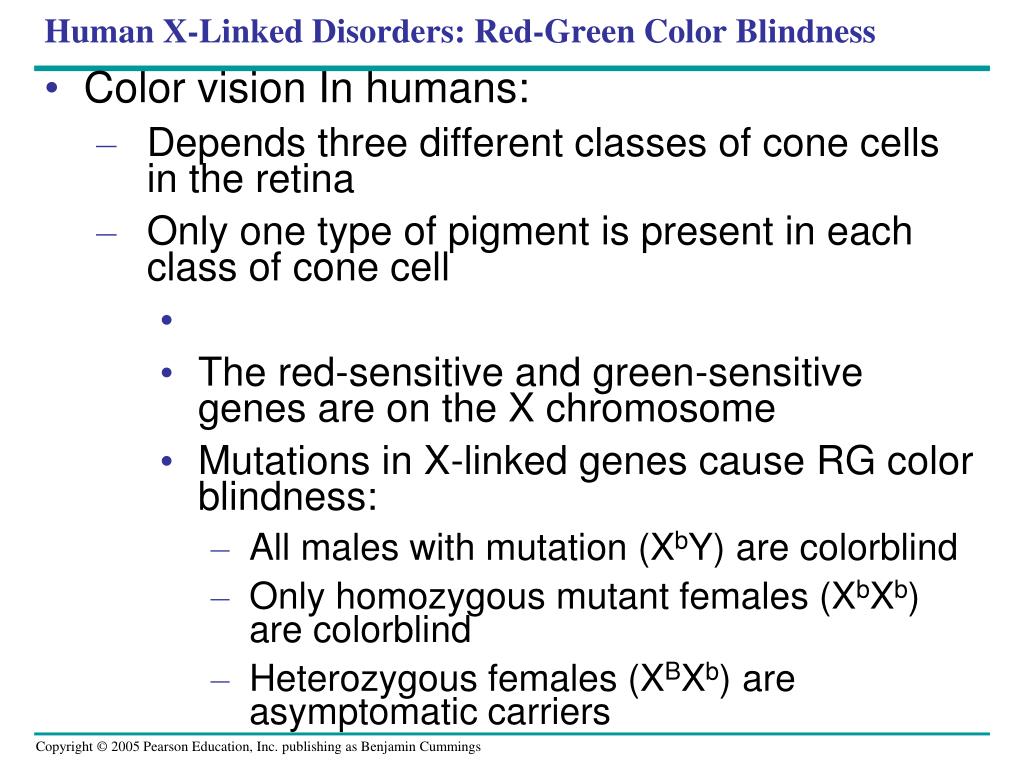 Human X-Linked Disorders: Red-Green Color Blindness

• Color vision In humans:
– Depends three different classes of cone cells in the retina
– Only one type of pigment is present in each class of cone cell
•
• The red-sensitive and green-sensitive genes are on the X chromosome
• Mutations in X-linked genes cause RG color blindness:
– All males with mutation ($X^bY$) are colorblind
– Only homozygous mutant females ($X^bX^b$) are colorblind
– Heterozygous females ($X^BX^b$) are asymptomatic carriers

Copyright © 2005 Pearson Education, Inc. publishing as Benjamin Cummings